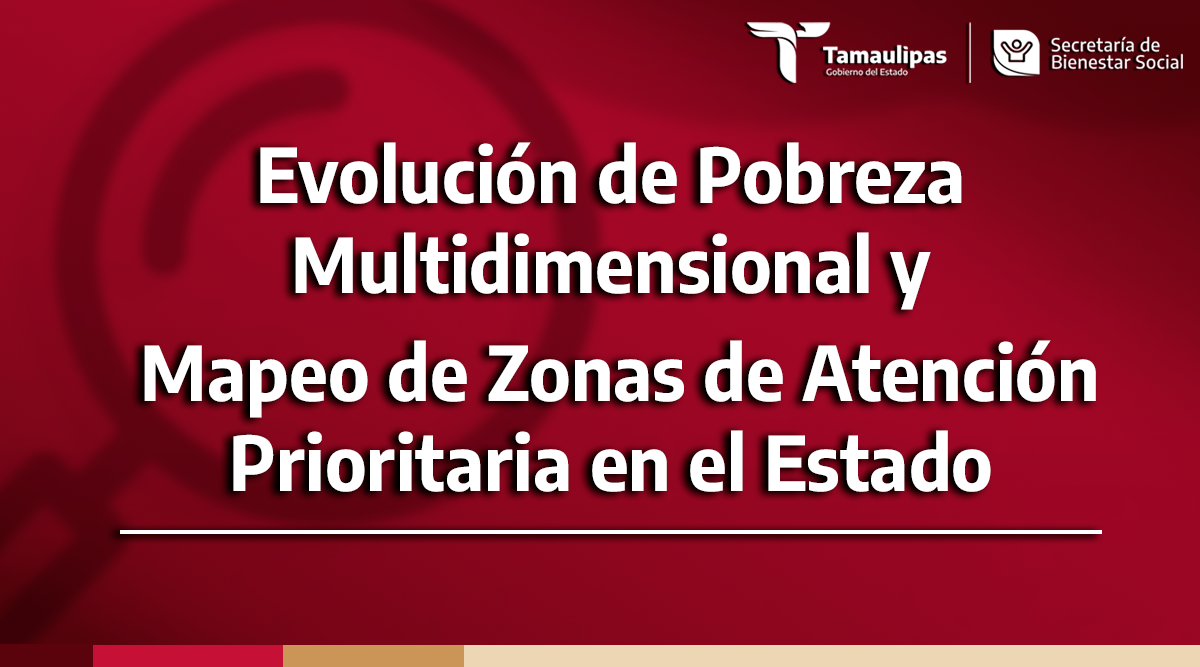 Tamaulipas
Gobierno del Estado

Secretaría de
Bienestar Social

Evolución de Pobreza
Multidimensional y
Mapeo de Zonas de Atención
Prioritaria en el Estado